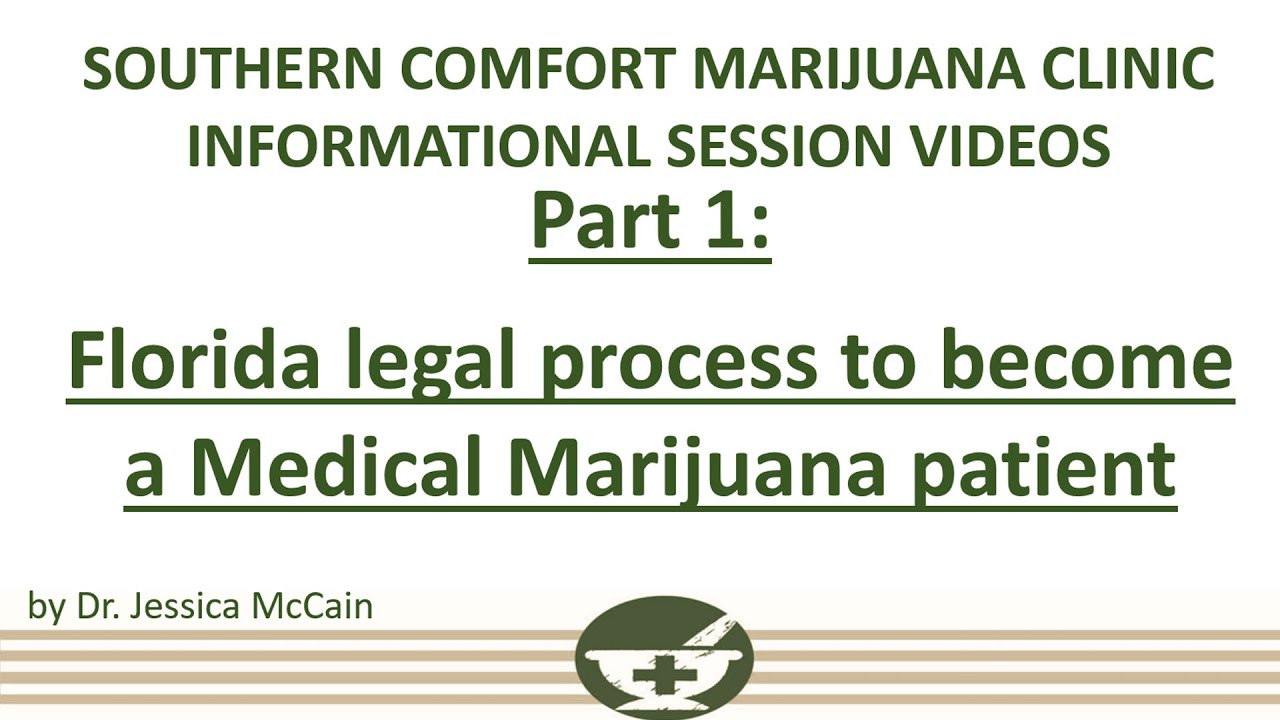 SOUTHERN COMFORT MARIJUANA CLINIC
INFORMATIONAL SESSION VIDEOS
Part 1:

Florida legal process to become a Medical Marijuana patient

by Dr. Jessica McCain